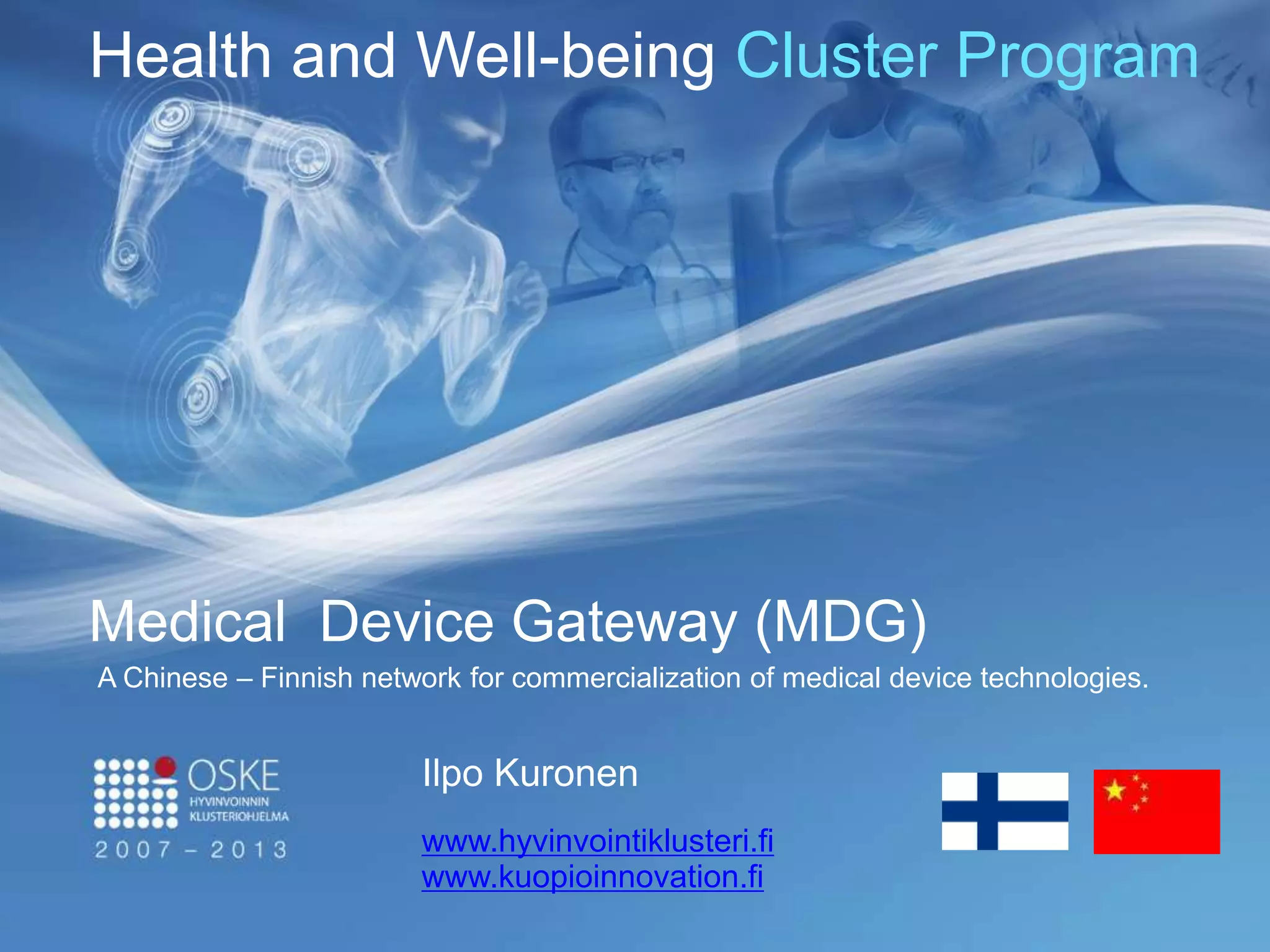 Health and Well-being Cluster Program

Medical Device Gateway (MDG)

A Chinese – Finnish network for commercialization of medical device technologies.

OSKE
HYVINVOINNIN KLUSTERIOHJELMA
2007 – 2013

Ilpo Kuronen

www.hyvinvointiklusteri.fi
www.kuopioinnovation.fi